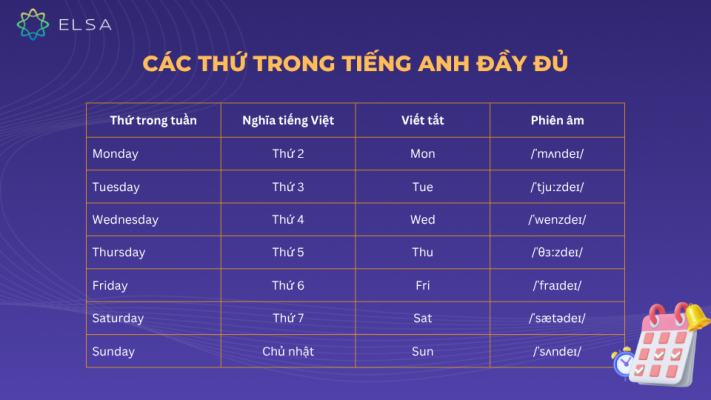 ELSA

CÁC THỨ TRONG TIẾNG ANH ĐẦY ĐỦ

| Thứ trong tuần | Nghĩa tiếng Việt | Viết tắt | Phiên âm |
|---|---|---|---|
| Monday | Thứ 2 | Mon | /ˈmʌndeɪ/ |
| Tuesday | Thứ 3 | Tue | /ˈtjuːzdeɪ/ |
| Wednesday | Thứ 4 | Wed | /ˈwenzdeɪ/ |
| Thursday | Thứ 5 | Thu | /ˈθɜːzdeɪ/ |
| Friday | Thứ 6 | Fri | /ˈfraɪdeɪ/ |
| Saturday | Thứ 7 | Sat | /ˈsætədeɪ/ |
| Sunday | Chủ nhật | Sun | /ˈsʌndeɪ/ |